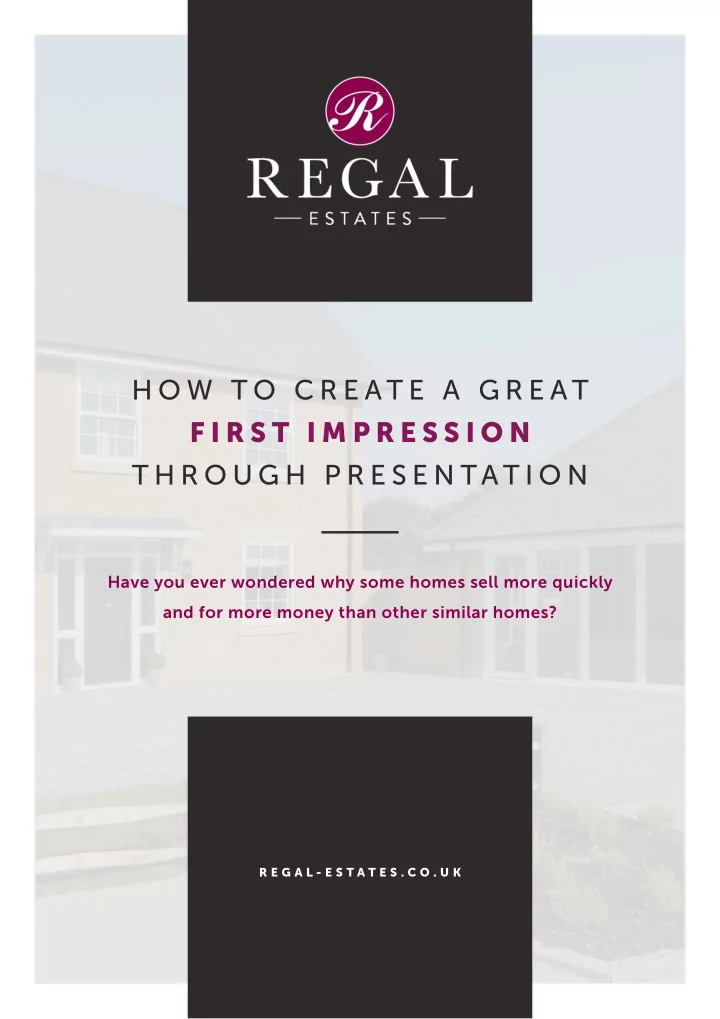 R

REGAL

ESTATES

HOW TO CREATE A GREAT
FIRST IMPRESSION
THROUGH PRESENTATION

Have you ever wondered why some homes sell more quickly and for more money than other similar homes?

REGAL-ESTATES.CO.UK